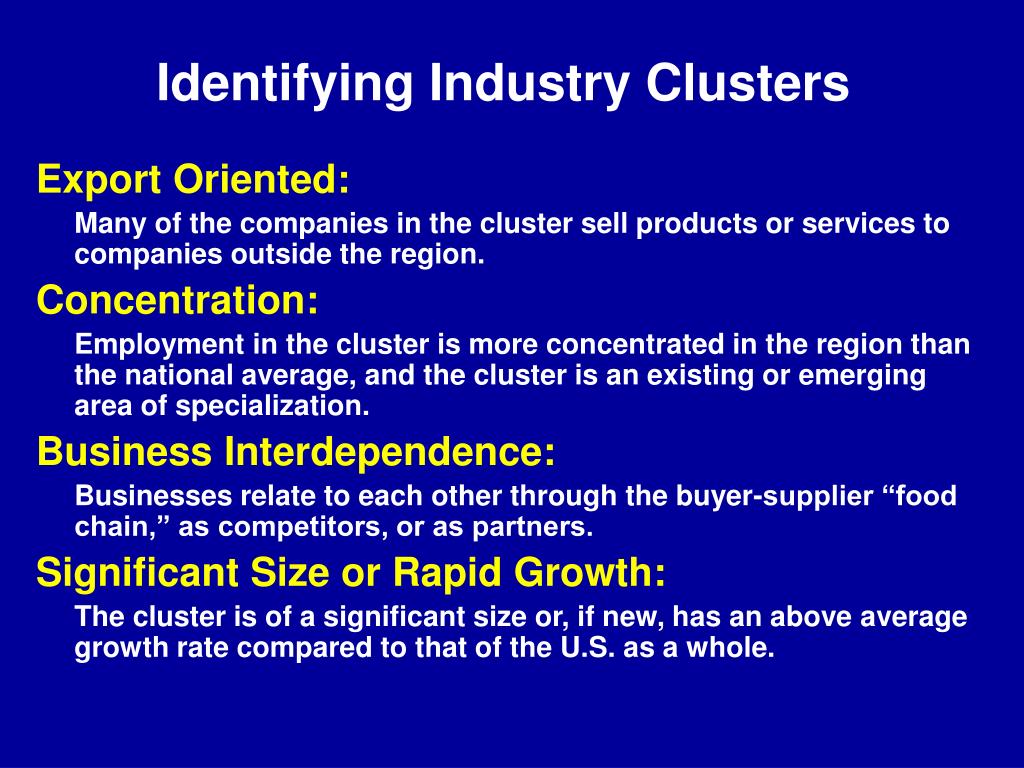 Identifying Industry Clusters

Export Oriented:

Many of the companies in the cluster sell products or services to companies outside the region.

Concentration:

Employment in the cluster is more concentrated in the region than the national average, and the cluster is an existing or emerging area of specialization.

Business Interdependence:

Businesses relate to each other through the buyer-supplier “food chain,” as competitors, or as partners.

Significant Size or Rapid Growth:

The cluster is of a significant size or, if new, has an above average growth rate compared to that of the U.S. as a whole.